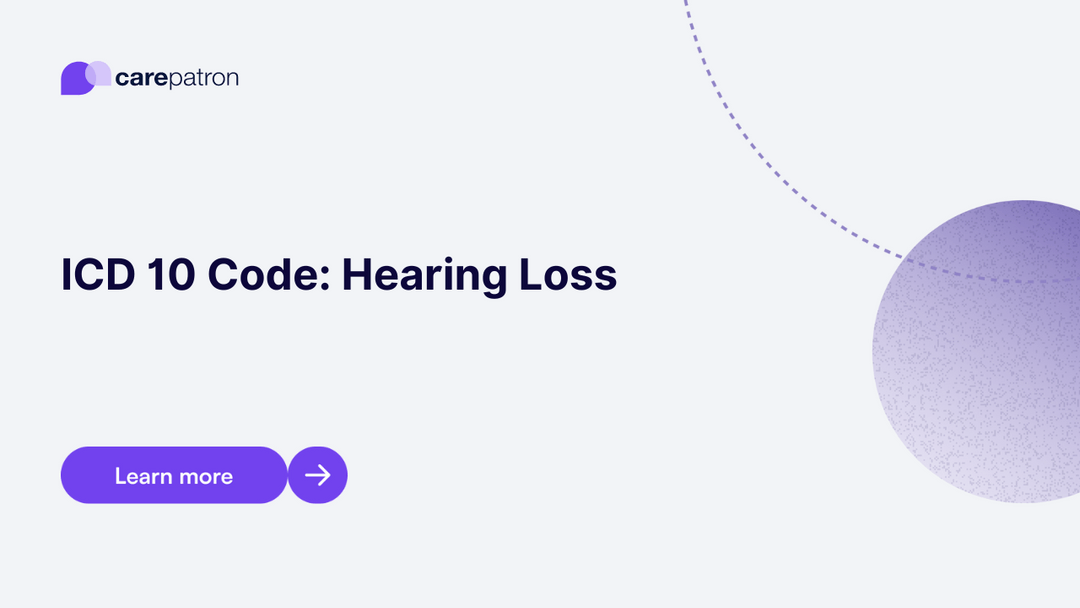 carepatron

ICD 10 Code: Hearing Loss

Learn more